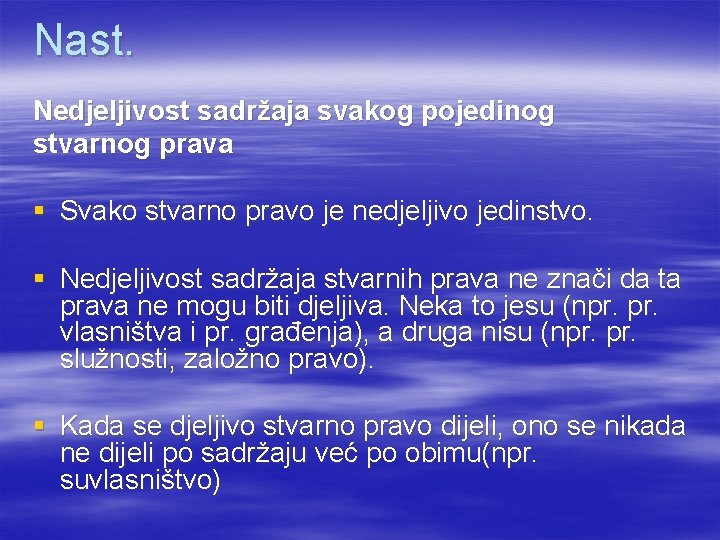 Nast.

Nedjeljivost sadržaja svakog pojedinog stvarnog prava

▪ Svako stvarno pravo je nedjeljivo jedinstvo.

▪ Nedjeljivost sadržaja stvarnih prava ne znači da ta prava ne mogu biti djeljiva. Neka to jesu (npr. pr. vlasništva i pr. građenja), a druga nisu (npr. pr. služnosti, založno pravo).

▪ Kada se djeljivo stvarno pravo dijeli, ono se nikada ne dijeli po sadržaju već po obimu(npr. suvlasništvo)